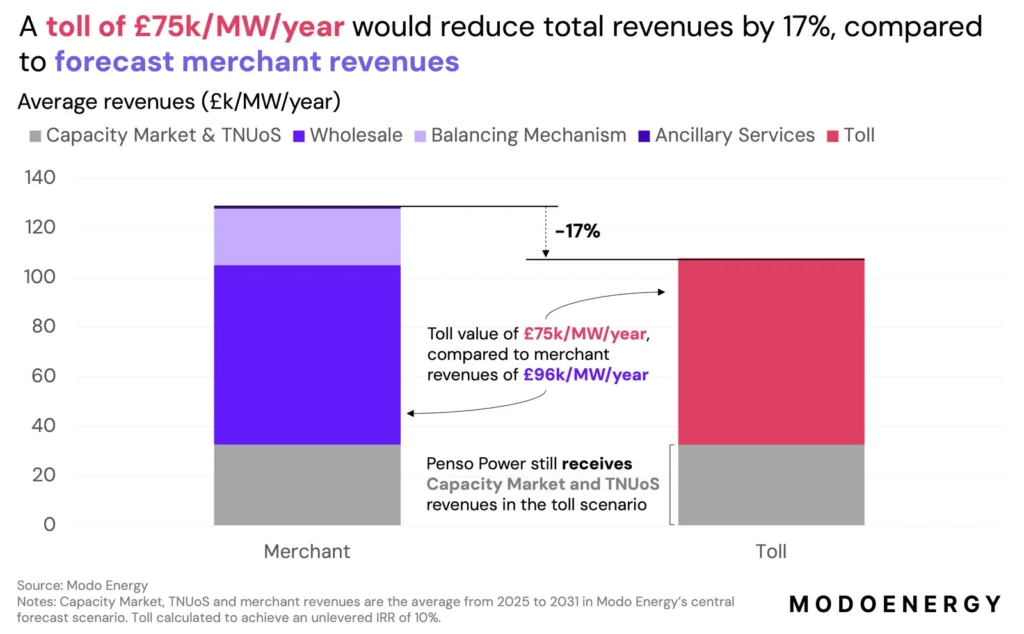 A toll of £75k/MW/year would reduce total revenues by 17%, compared to forecast merchant revenues

Average revenues (£k/MW/year)

Capacity Market & TNUoS  Wholesale  Balancing Mechanism  Ancillary Services  Toll

140
120
100
80
60
40
20
0

-17%

Toll value of £75k/MW/year, compared to merchant revenues of £96k/MW/year

Penso Power still receives Capacity Market and TNUoS revenues in the toll scenario

Merchant

Toll

Source: Modo Energy
Notes: Capacity Market, TNUoS and merchant revenues are the average from 2025 to 2031 in Modo Energy's central forecast scenario. Toll calculated to achieve an unlevered IRR of 10%.

MODOENERGY